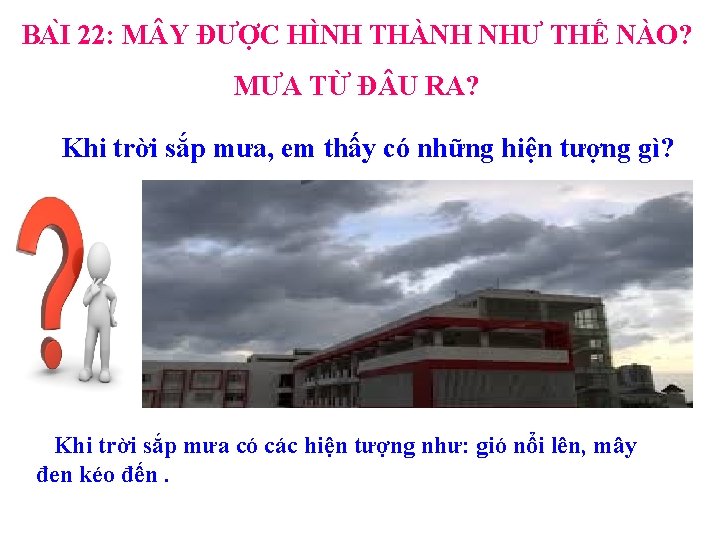 BÀI 22: MÂY ĐƯỢC HÌNH THÀNH NHƯ THẾ NÀO?

MƯA TỪ ĐÂU RA?

Khi trời sắp mưa, em thấy có những hiện tượng gì?

Khi trời sắp mưa có các hiện tượng như: gió nổi lên, mây đen kéo đến .